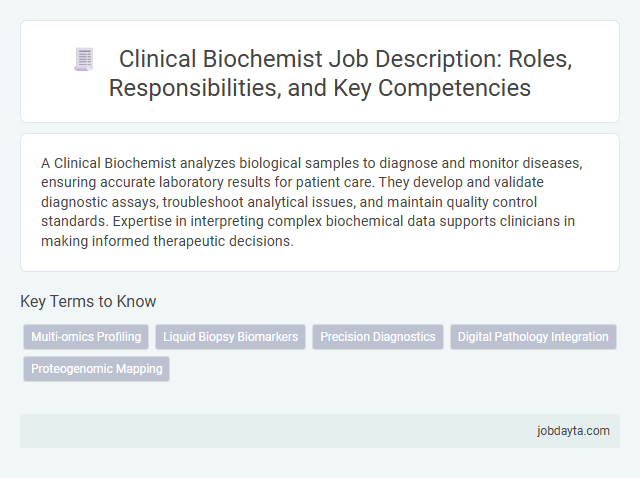 Clinical Biochemist Job Description: Roles, Responsibilities, and Key Competencies

A Clinical Biochemist analyzes biological samples to diagnose and monitor diseases, ensuring accurate laboratory results for patient care. They develop and validate diagnostic assays, troubleshoot analytical issues, and maintain quality control standards. Expertise in interpreting complex biochemical data supports clinicians in making informed therapeutic decisions.

Key Terms to Know

Multi-omics Profiling

Liquid Biopsy Biomarkers

Precision Diagnostics

Digital Pathology Integration

Proteogenomic Mapping

jobdayta.com